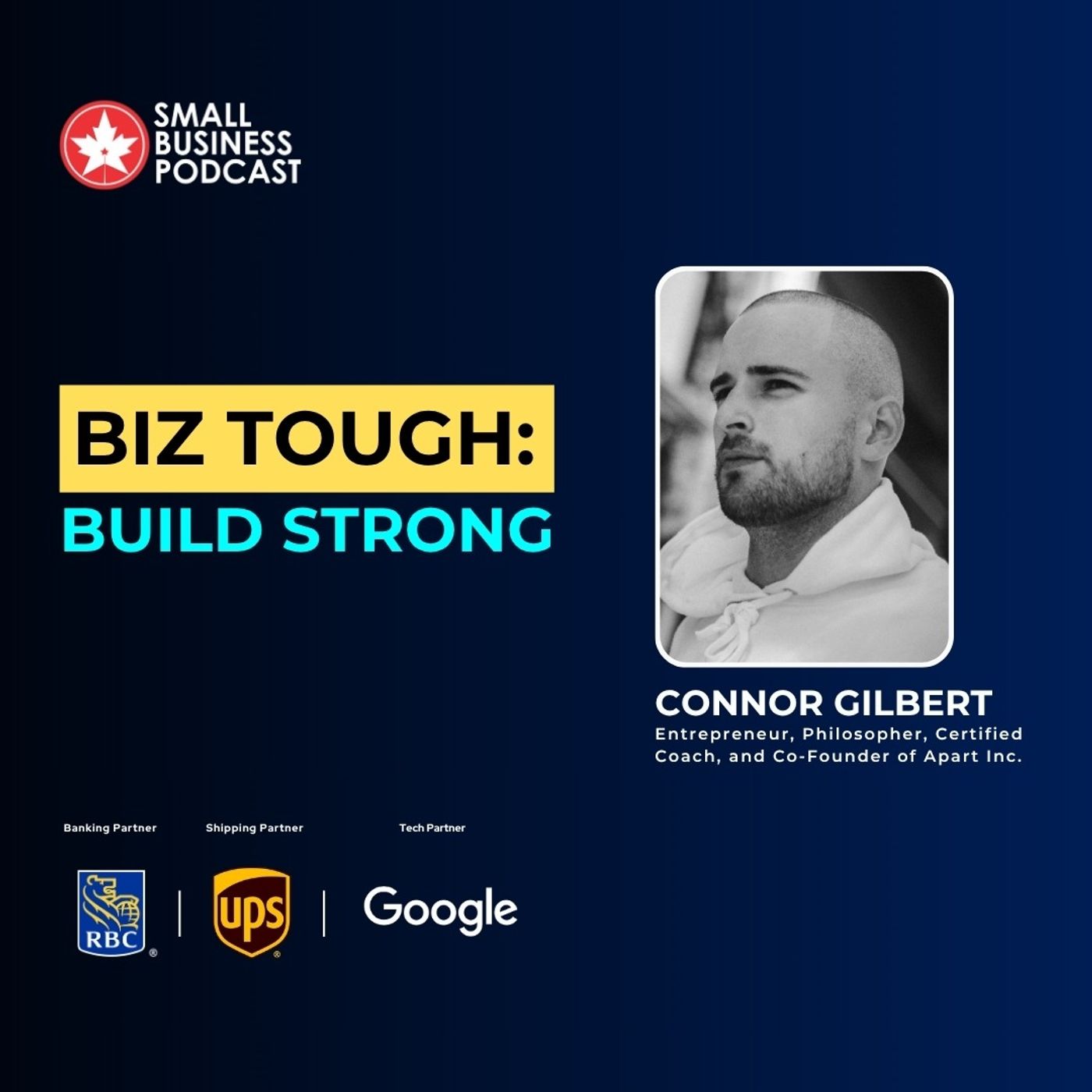 SMALL BUSINESS PODCAST

BIZ TOUGH:
BUILD STRONG

CONNOR GILBERT
Entrepreneur, Philosopher, Certified Coach, and Co-Founder of Apart Inc.

Banking Partner
Shipping Partner
Tech Partner

RBC
ups
Google